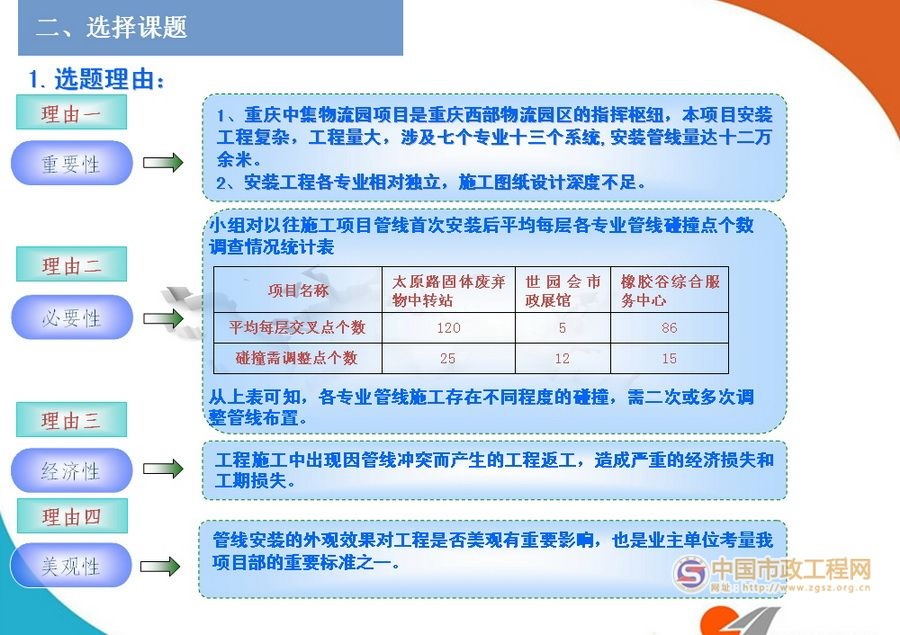 二、选择课题

1. 选题理由：

理由一

重要性

1、重庆中集物流园项目是重庆西部物流园区的指挥枢纽，本项目安装工程复杂，工程量大，涉及七个专业十三个系统，安装管线量达十二万余米。
2、安装工程各专业相对独立，施工图纸设计深度不足。

理由二

必要性

小组对以往施工项目管线首次安装后平均每层各专业管线碰撞点个数调查情况统计表

| 项目名称 | 太原路固体废弃物中转站 | 世园会市政展馆 | 橡胶谷综合服务中心 |
|---|---|---|---|
| 平均每层交叉点个数 | 120 | 5 | 86 |
| 碰撞需调整点个数 | 25 | 12 | 15 |

从上表可知，各专业管线施工存在不同程度的碰撞，需二次或多次调整管线布置。

理由三

经济性

工程施工中出现因管线冲突而产生的工程返工，造成严重的经济损失和工期损失。

理由四

美观性

管线安装的外观效果对工程是否美观有重要影响，也是业主单位考量我项目部的重要标准之一。

中国市政工程网
网址：http://www.zgsz.org.cn